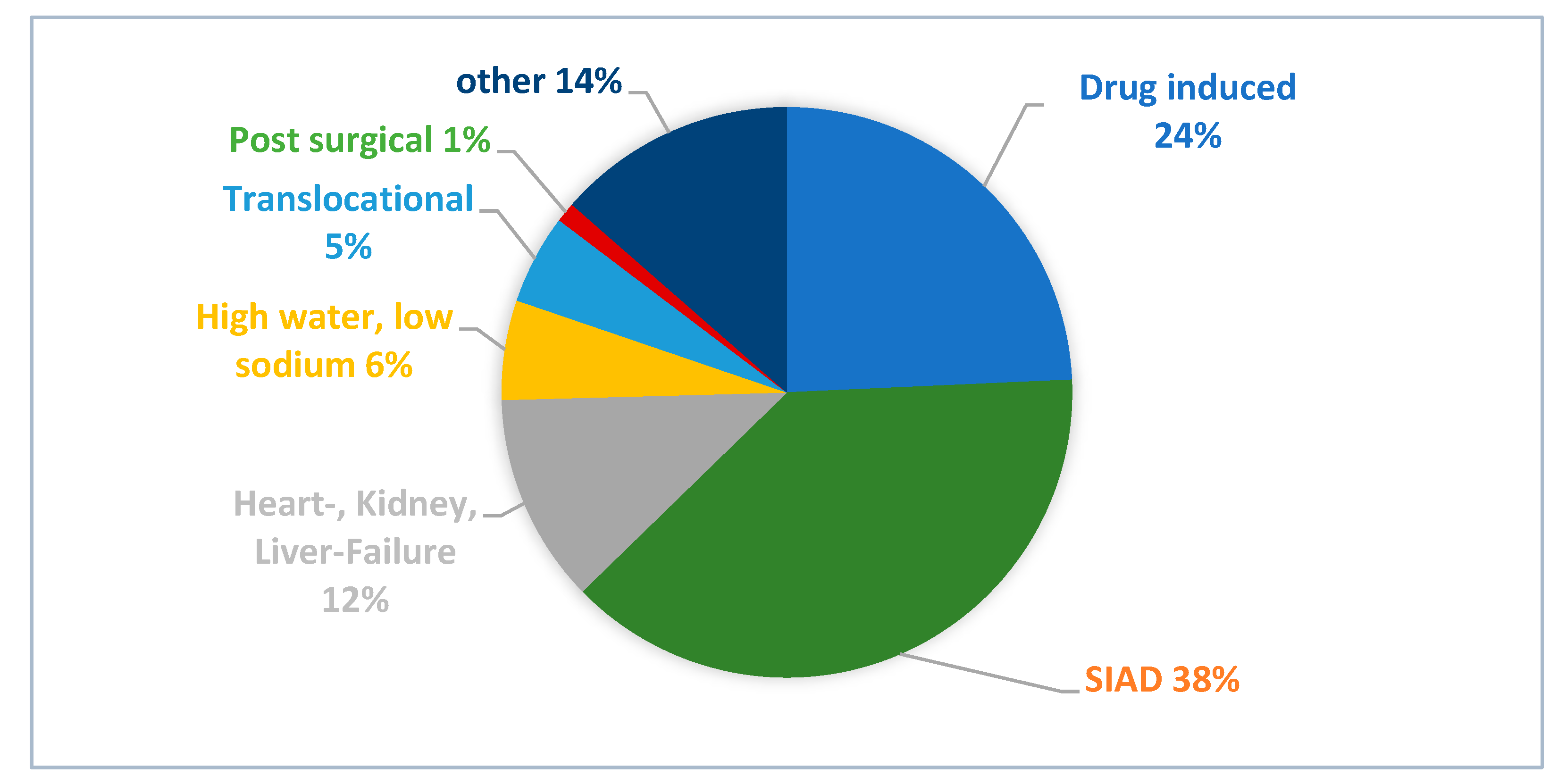 other 14%

Drug induced 24%

Post surgical 1%

Translocational 5%

High water, low sodium 6%

Heart-, Kidney, Liver-Failure 12%

SIAD 38%